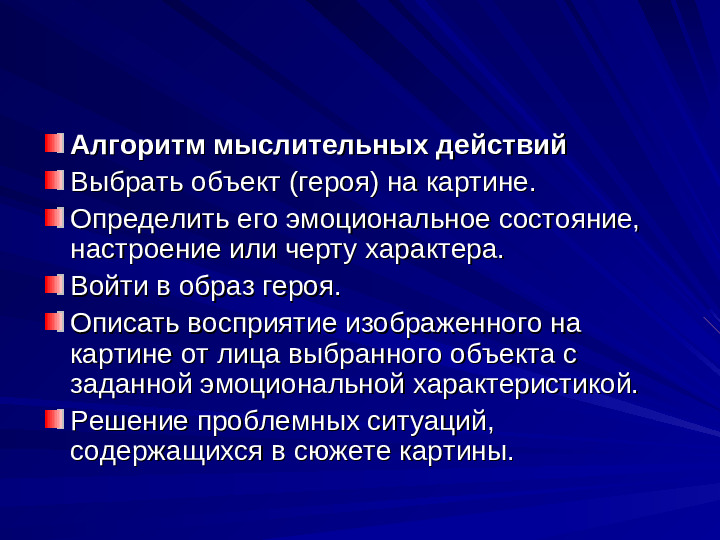 Алгоритм мыслительных действий
Выбрать объект (героя) на картине.
Определить его эмоциональное состояние, настроение или черту характера.
Войти в образ героя.
Описать восприятие изображенного на картине от лица выбранного объекта с заданной эмоциональной характеристикой.
Решение проблемных ситуаций, содержащихся в сюжете картины.